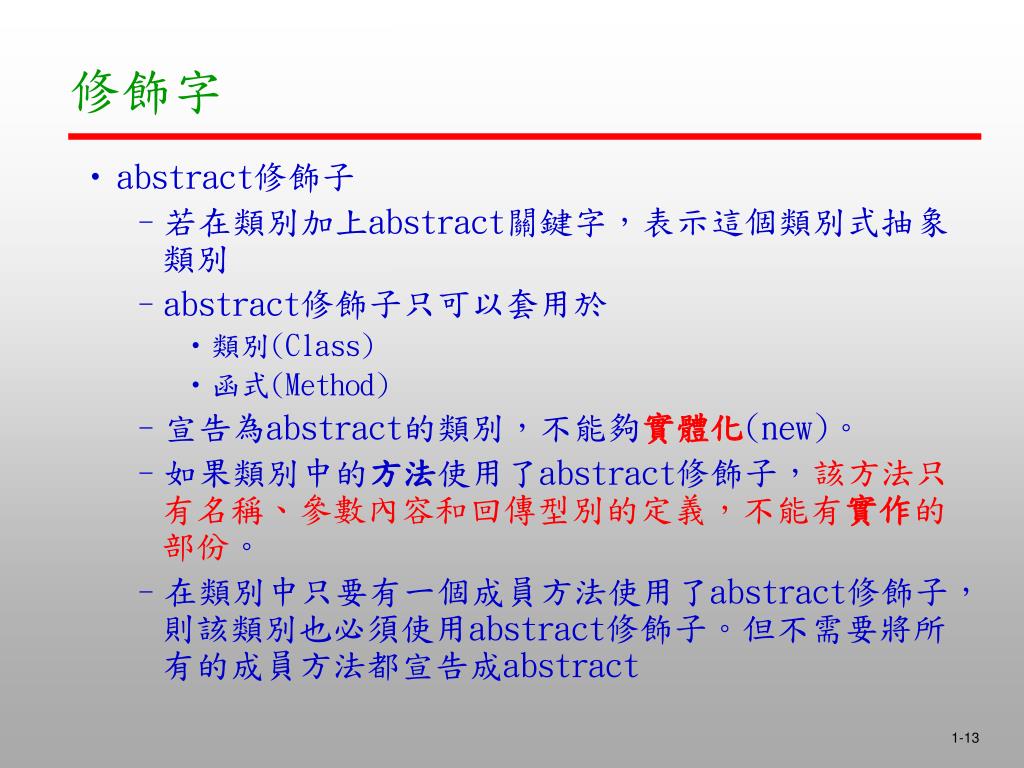 修飾字

• abstract修飾子

– 若在類別加上abstract關鍵字，表示這個類別式抽象類別

– abstract修飾子只可以套用於

• 類別(Class)

• 函式(Method)

– 宣告為abstract的類別，不能夠實體化(new)。

– 如果類別中的方法使用了abstract修飾子，該方法只有名稱、參數內容和回傳型別的定義，不能有實作的部份。

– 在類別中只要有一個成員方法使用了abstract修飾子，則該類別也必須使用abstract修飾子。但不需要將所有的成員方法都宣告成abstract

1-13